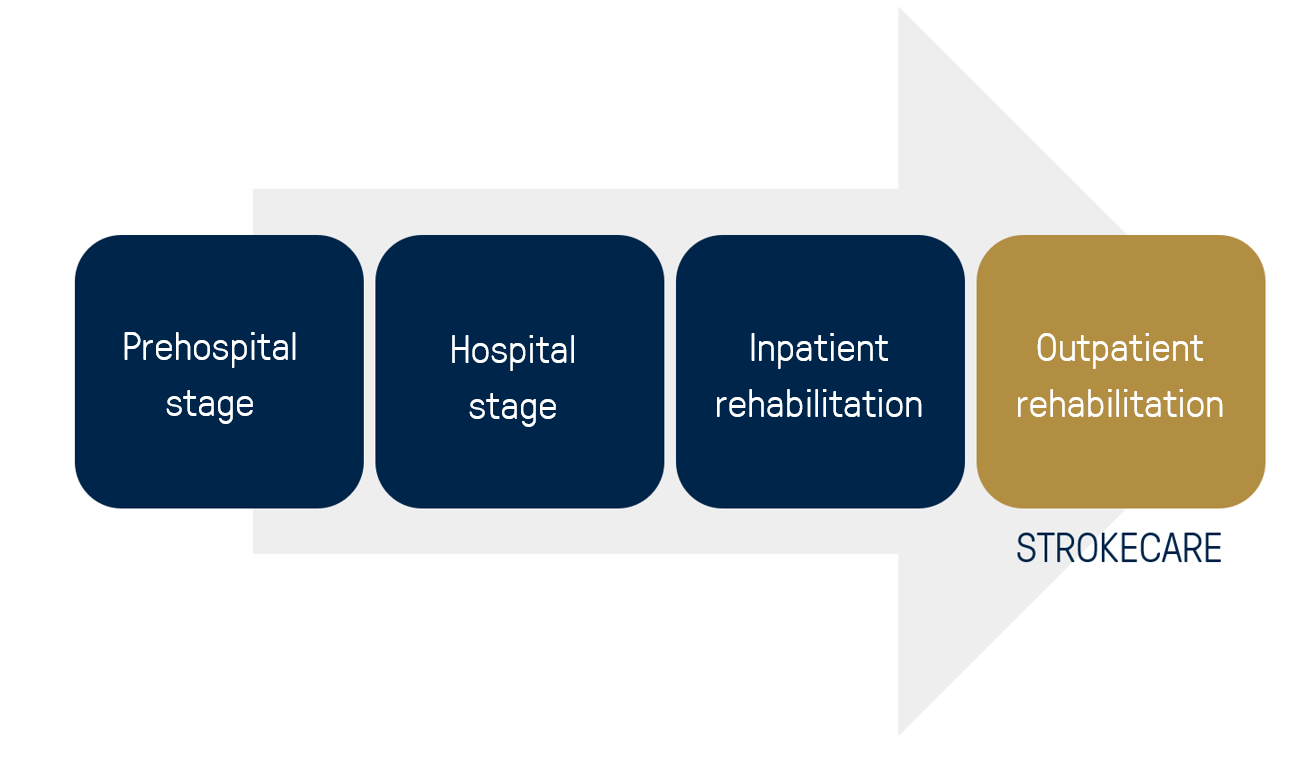 Prehospital stage

Hospital stage

Inpatient rehabilitation

Outpatient rehabilitation

STROKECARE